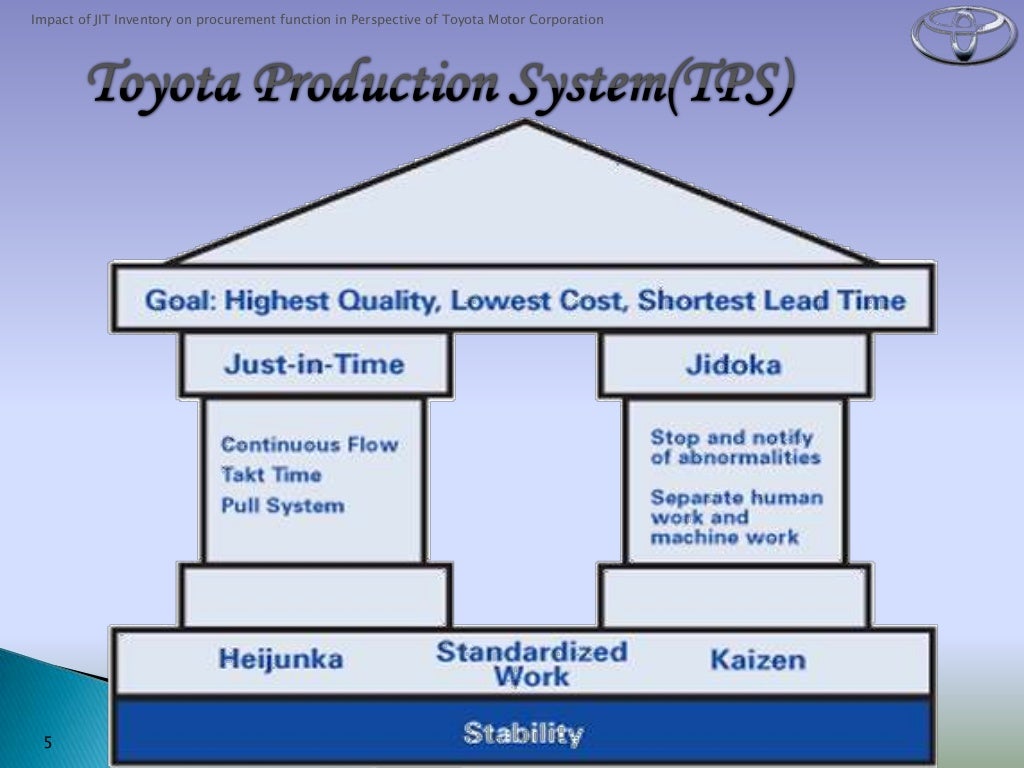 Impact of JIT Inventory on procurement function in Perspective of Toyota Motor Corporation

Toyota Production System(TPS)

Goal: Highest Quality, Lowest Cost, Shortest Lead Time

Just-in-Time

Continuous Flow
Takt Time
Pull System

Jidoka

Stop and notify of abnormalities

Separate human work and machine work

Heijunka

Standardized Work

Kaizen

Stability

5